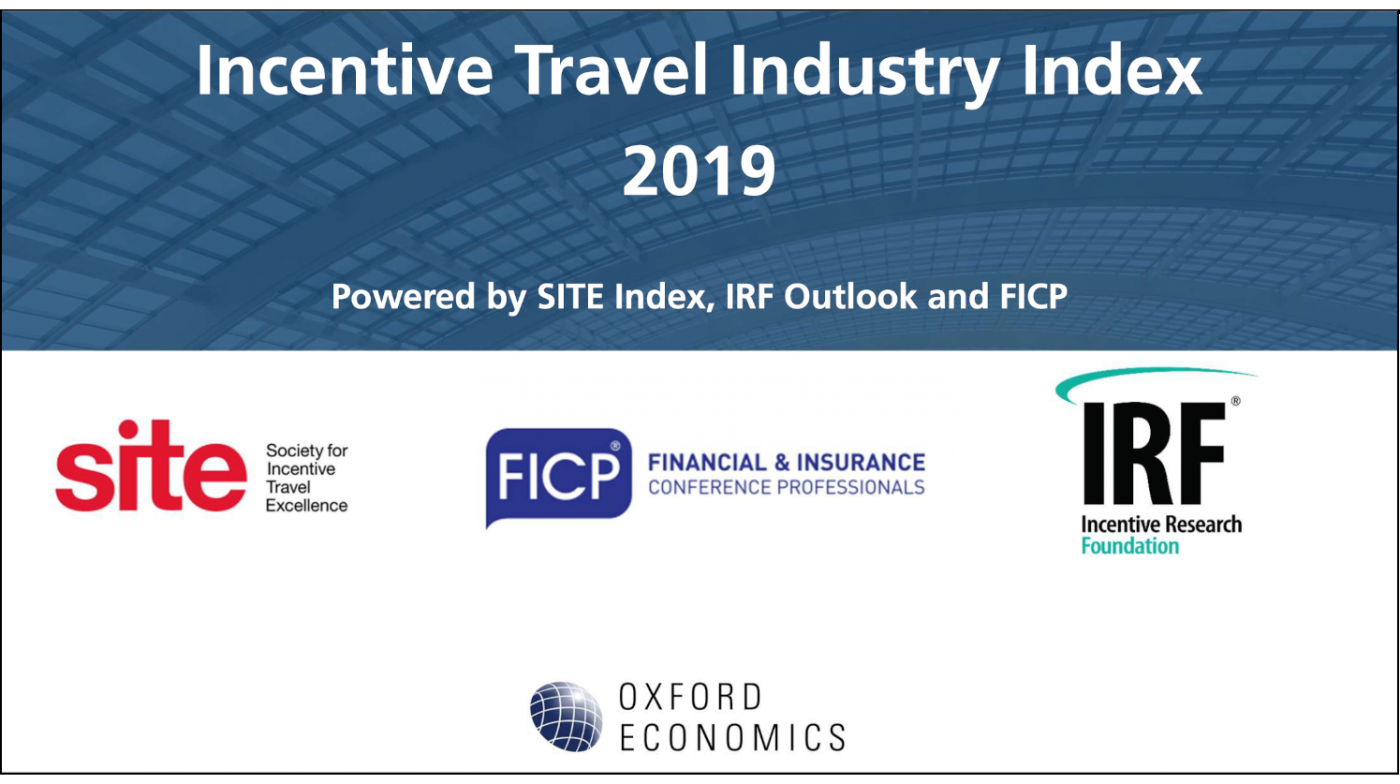 Incentive Travel Industry Index
2019

Powered by SITE Index, IRF Outlook and FICP

site Society for Incentive Travel Excellence

FICP® FINANCIAL & INSURANCE CONFERENCE PROFESSIONALS

IRF® Incentive Research Foundation

OXFORD ECONOMICS